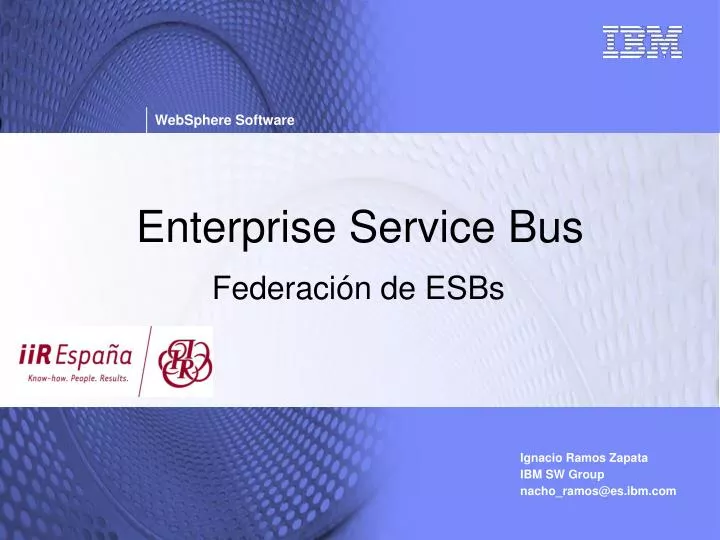 IBM

WebSphere Software

Enterprise Service Bus

Federación de ESBs

iiR España
Know-how. People. Results.

IIR

Ignacio Ramos Zapata
IBM SW Group
nacho_ramos@es.ibm.com